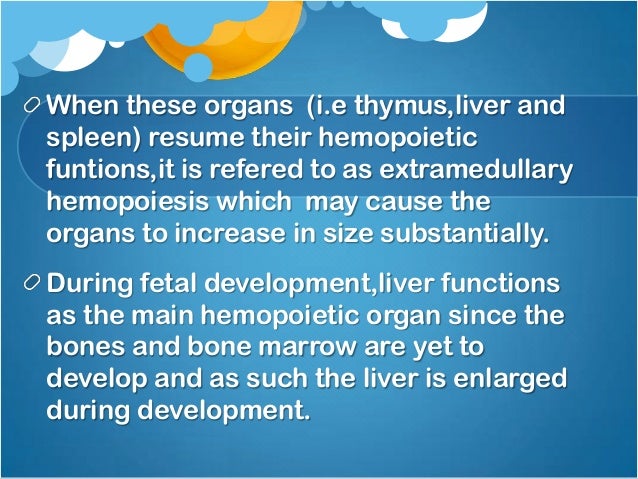 When these organs (i.e thymus,liver and spleen) resume their hemopoietic funtions,it is refered to as extramedullary hemopoiesis which may cause the organs to increase in size substantially.

During fetal development,liver functions as the main hemopoietic organ since the bones and bone marrow are yet to develop and as such the liver is enlarged during development.